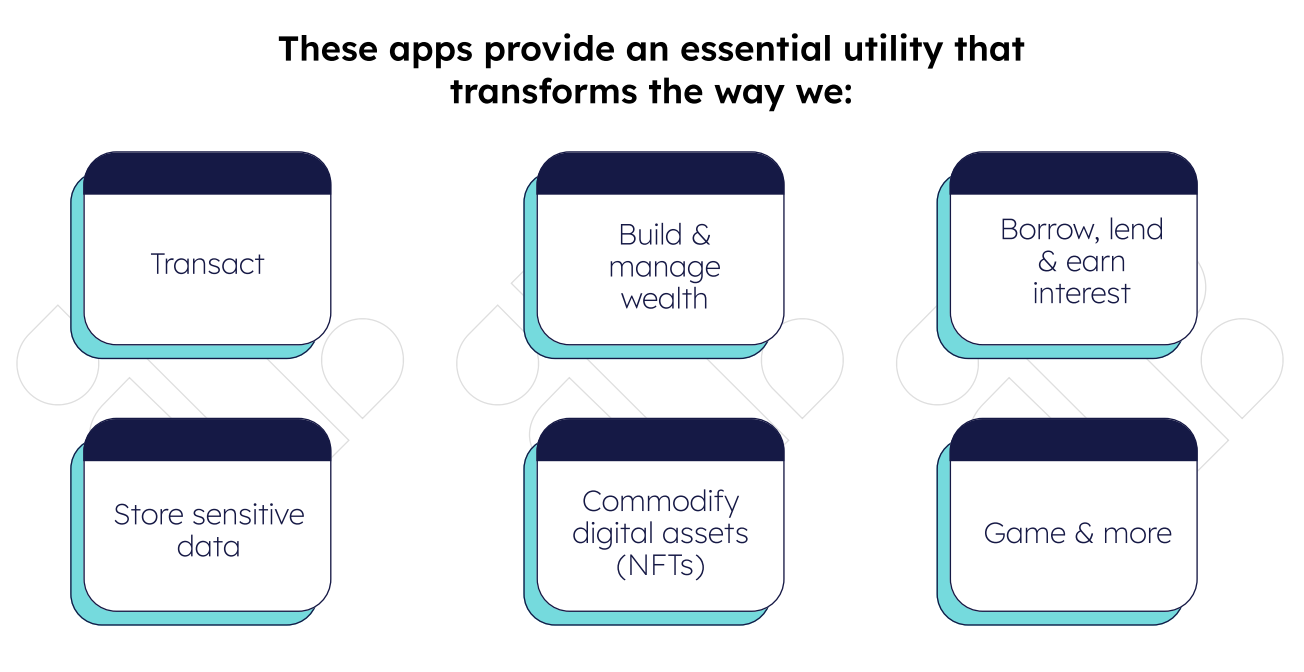 These apps provide an essential utility that transforms the way we:

Transact

Build & manage wealth

Borrow, lend & earn interest

Store sensitive data

Commodify digital assets (NFTs)

Game & more